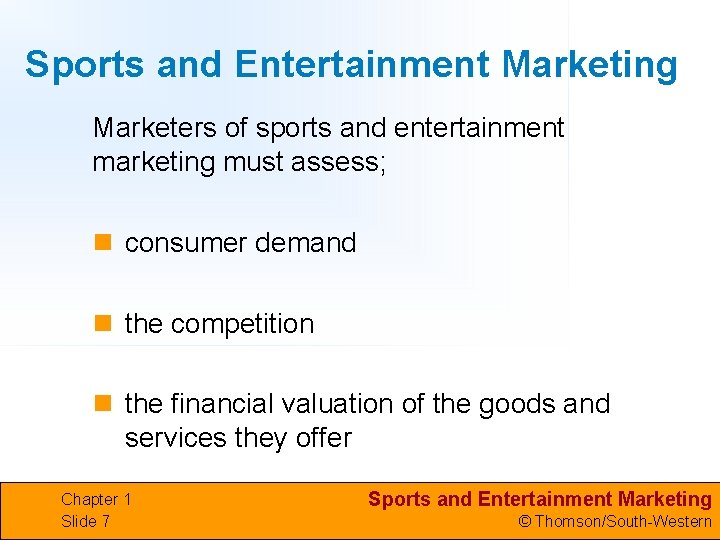 Sports and Entertainment Marketing

Marketers of sports and entertainment marketing must assess;

- consumer demand
- the competition
- the financial valuation of the goods and services they offer

Chapter 1
Slide 7

Sports and Entertainment Marketing
© Thomson/South-Western